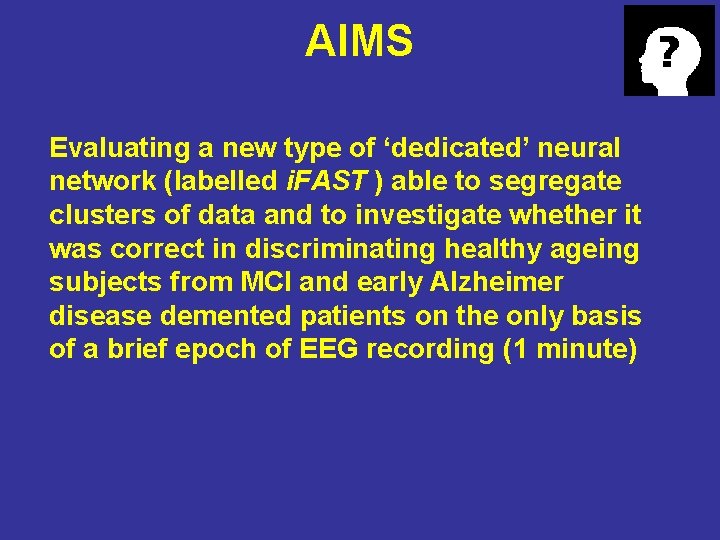 AIMS

?

Evaluating a new type of ‘dedicated’ neural network (labelled iFAST ) able to segregate clusters of data and to investigate whether it was correct in discriminating healthy ageing subjects from MCI and early Alzheimer disease demented patients on the only basis of a brief epoch of EEG recording (1 minute)